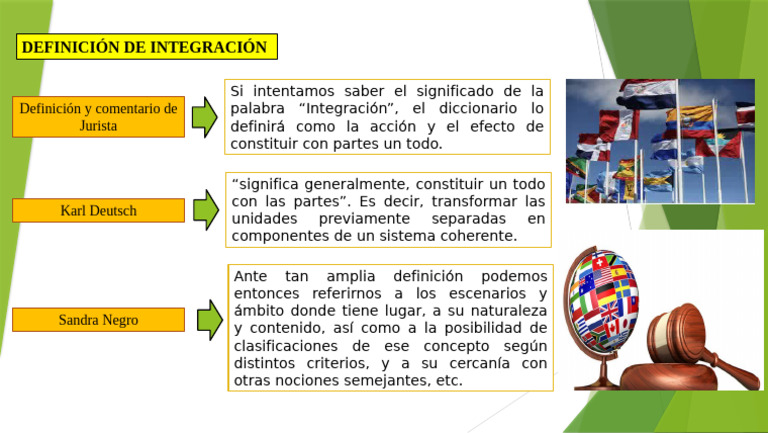 DEFINICIÓN DE INTEGRACIÓN

Definición y comentario de Jurista

Si intentamos saber el significado de la palabra “Integración”, el diccionario lo definirá como la acción y el efecto de constituir con partes un todo.

Karl Deutsch

“significa generalmente, constituir un todo con las partes”. Es decir, transformar las unidades previamente separadas en componentes de un sistema coherente.

Sandra Negro

Ante tan amplia definición podemos entonces referirnos a los escenarios y ámbito donde tiene lugar, a su naturaleza y contenido, así como a la posibilidad de clasificaciones de ese concepto según distintos criterios, y a su cercanía con otras nociones semejantes, etc.